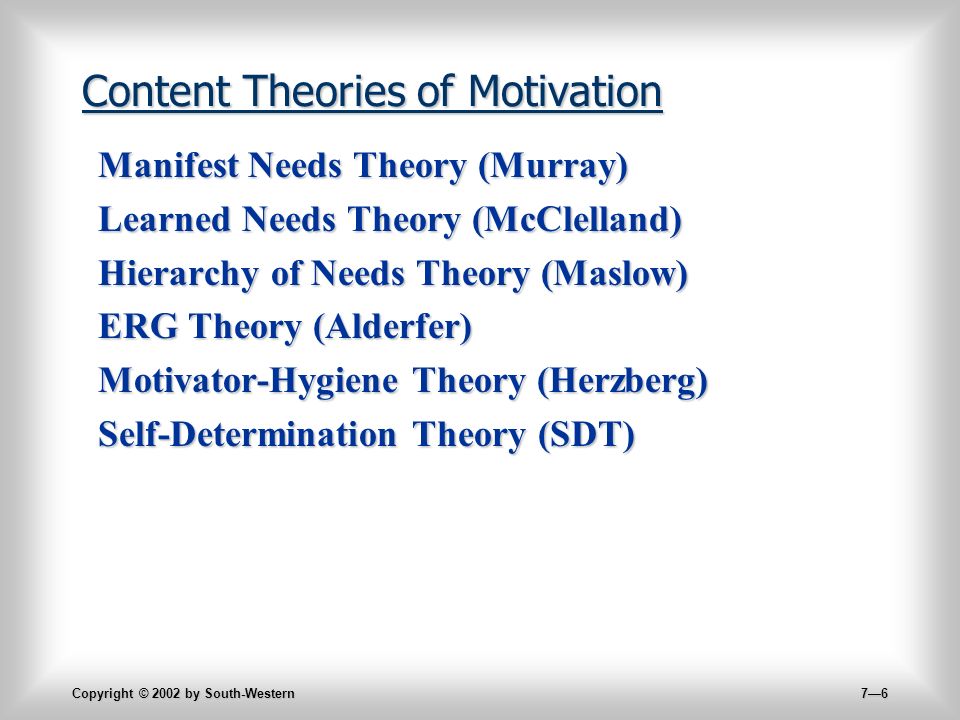 Content Theories of Motivation

Manifest Needs Theory (Murray)
Learned Needs Theory (McClelland)
Hierarchy of Needs Theory (Maslow)
ERG Theory (Alderfer)
Motivator-Hygiene Theory (Herzberg)
Self-Determination Theory (SDT)

Copyright © 2002 by South-Western

7—6